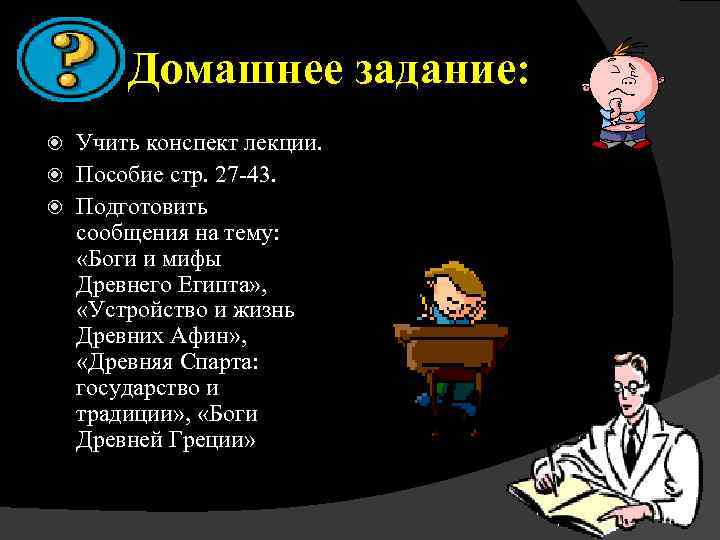 ?

Домашнее задание:

Учить конспект лекции.

Пособие стр. 27-43.

Подготовить сообщения на тему: «Боги и мифы Древнего Египта», «Устройство и жизнь Древних Афин», «Древняя Спарта: государство и традиции», «Боги Древней Греции»